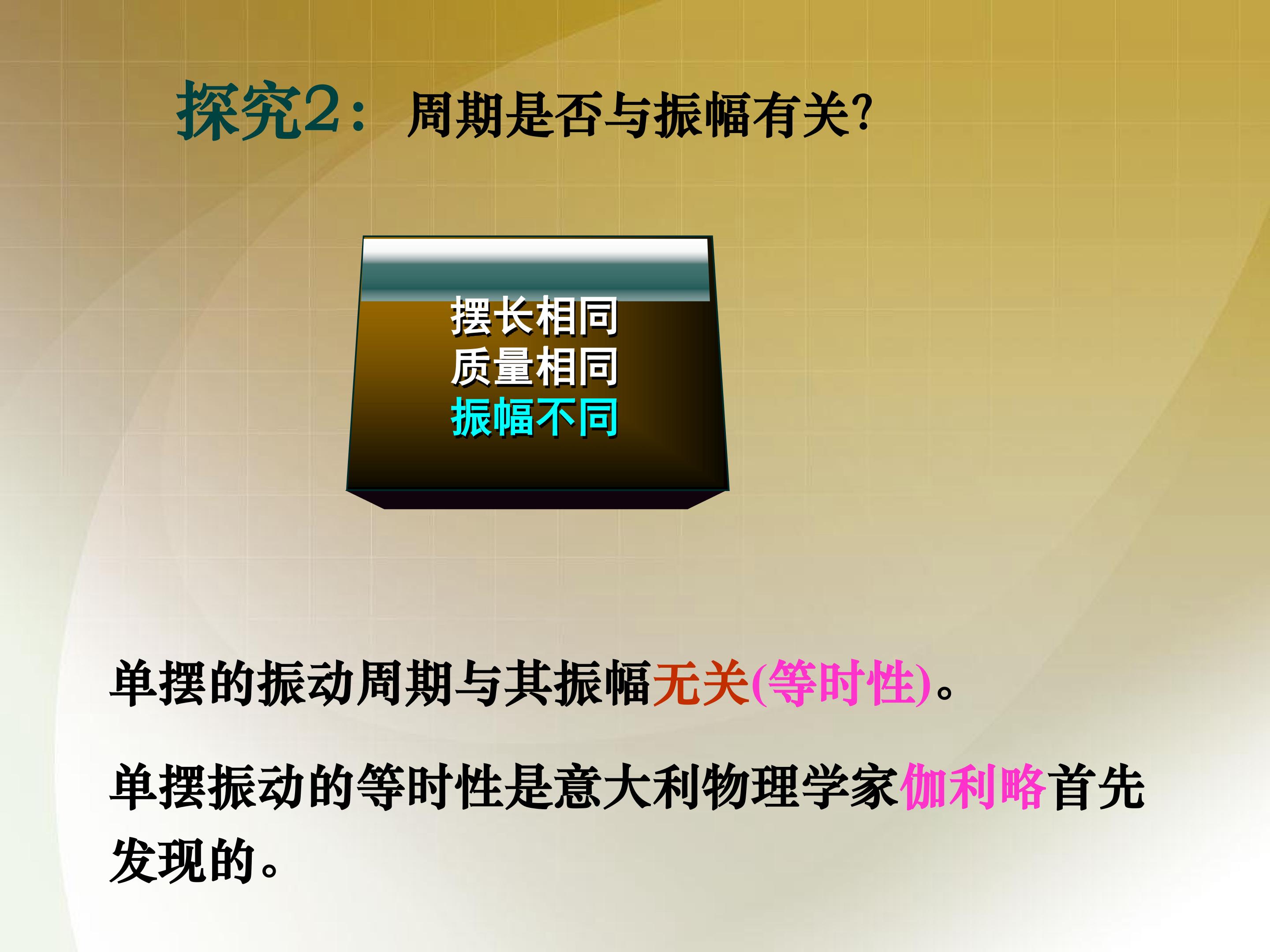 探究2： 周期是否与振幅有关?

摆长相同
质量相同
振幅不同

单摆的振动周期与其振幅无关(等时性)。

单摆振动的等时性是意大利物理学家伽利略首先发现的。